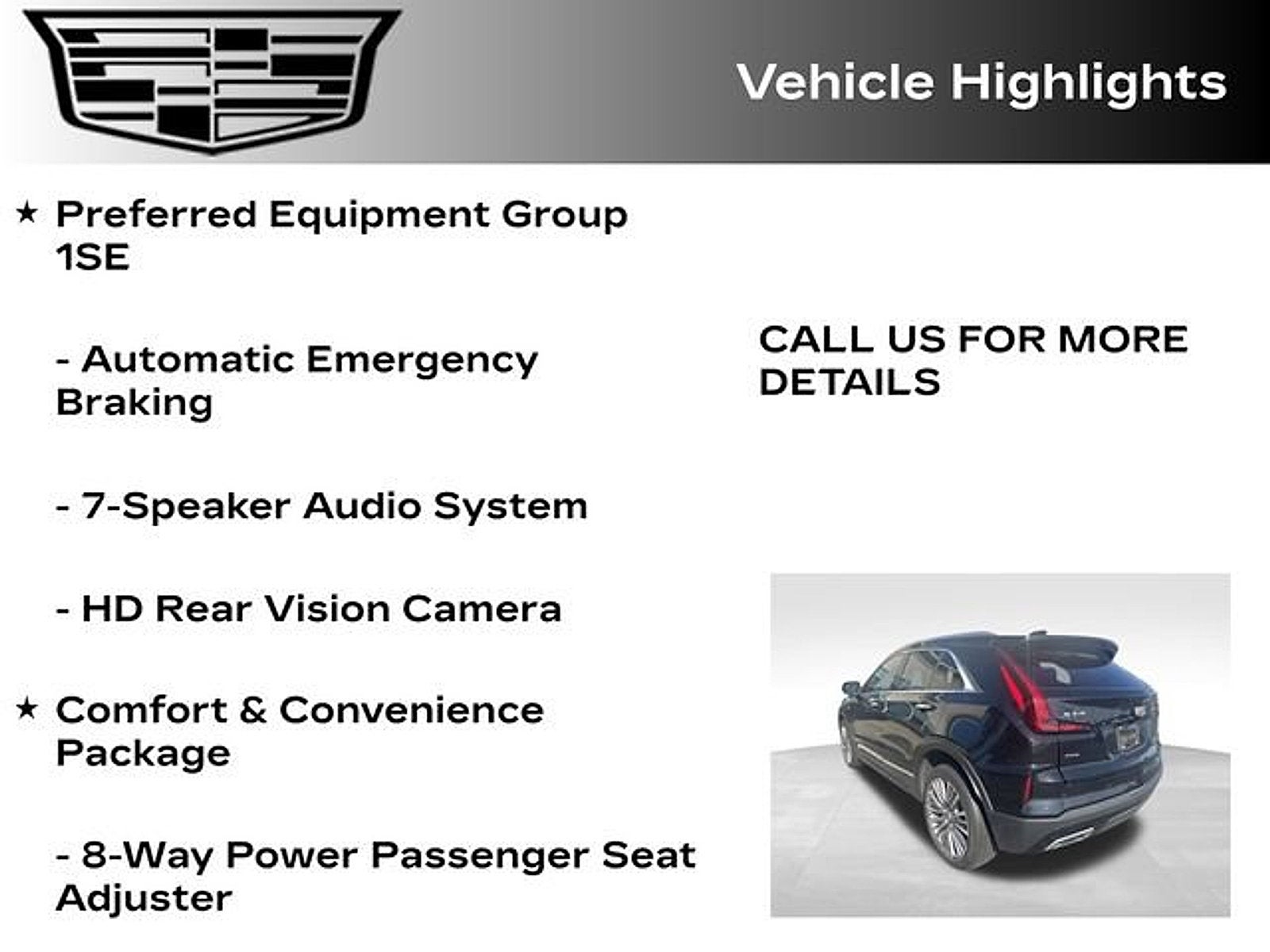 Vehicle Highlights

★ Preferred Equipment Group 1SE

- Automatic Emergency Braking

- 7-Speaker Audio System

- HD Rear Vision Camera

★ Comfort & Convenience Package

- 8-Way Power Passenger Seat Adjuster

CALL US FOR MORE DETAILS